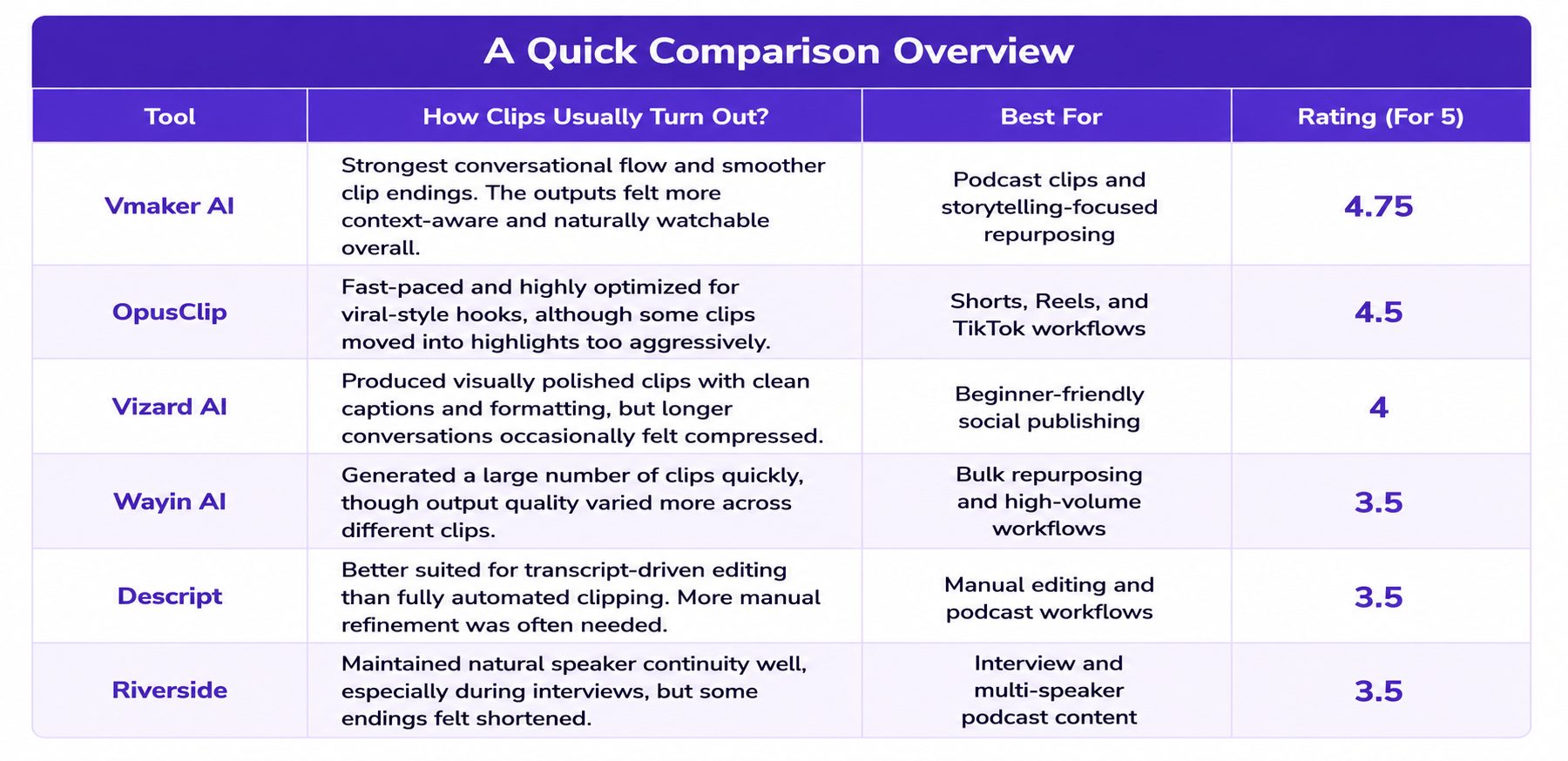 A Quick Comparison Overview

| Tool | How Clips Usually Turn Out? | Best For | Rating (For 5) |
|---|---|---|---|
| Vmaker AI | Strongest conversational flow and smoother clip endings. The outputs felt more context-aware and naturally watchable overall. | Podcast clips and storytelling-focused repurposing | 4.75 |
| OpusClip | Fast-paced and highly optimized for viral-style hooks, although some clips moved into highlights too aggressively. | Shorts, Reels, and TikTok workflows | 4.5 |
| Vizard AI | Produced visually polished clips with clean captions and formatting, but longer conversations occasionally felt compressed. | Beginner-friendly social publishing | 4 |
| Wayin AI | Generated a large number of clips quickly, though output quality varied more across different clips. | Bulk repurposing and high-volume workflows | 3.5 |
| Descript | Better suited for transcript-driven editing than fully automated clipping. More manual refinement was often needed. | Manual editing and podcast workflows | 3.5 |
| Riverside | Maintained natural speaker continuity well, especially during interviews, but some endings felt shortened. | Interview and multi-speaker podcast content | 3.5 |